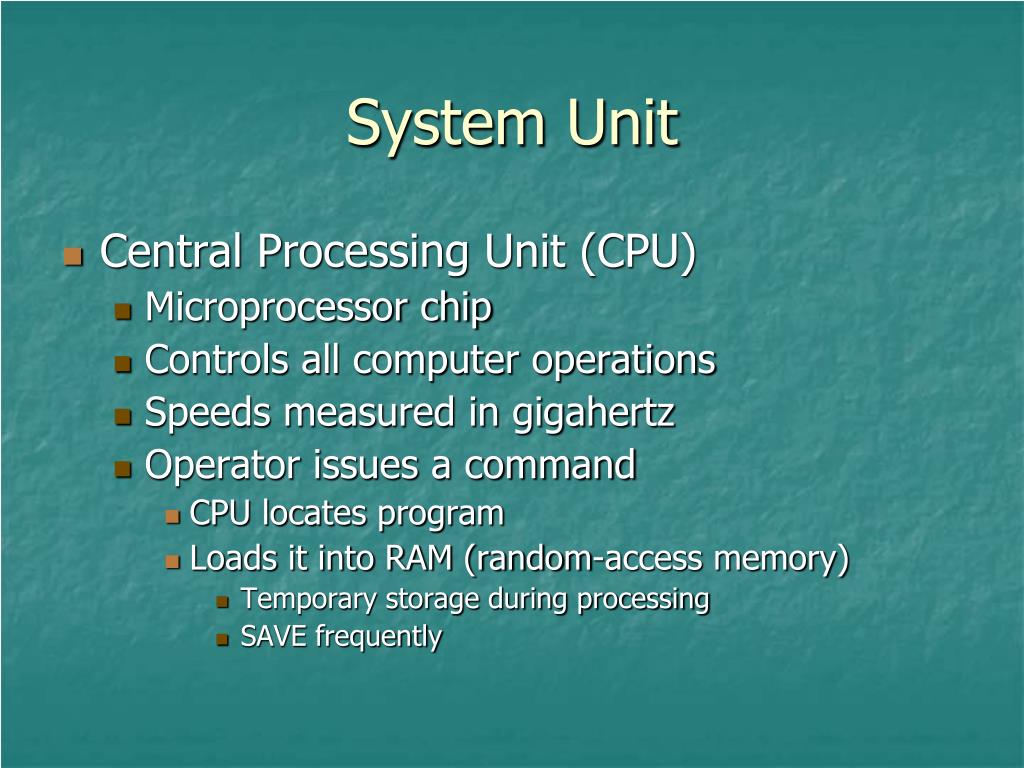 System Unit

Central Processing Unit (CPU)
Microprocessor chip
Controls all computer operations
Speeds measured in gigahertz
Operator issues a command
CPU locates program
Loads it into RAM (random-access memory)
Temporary storage during processing
SAVE frequently